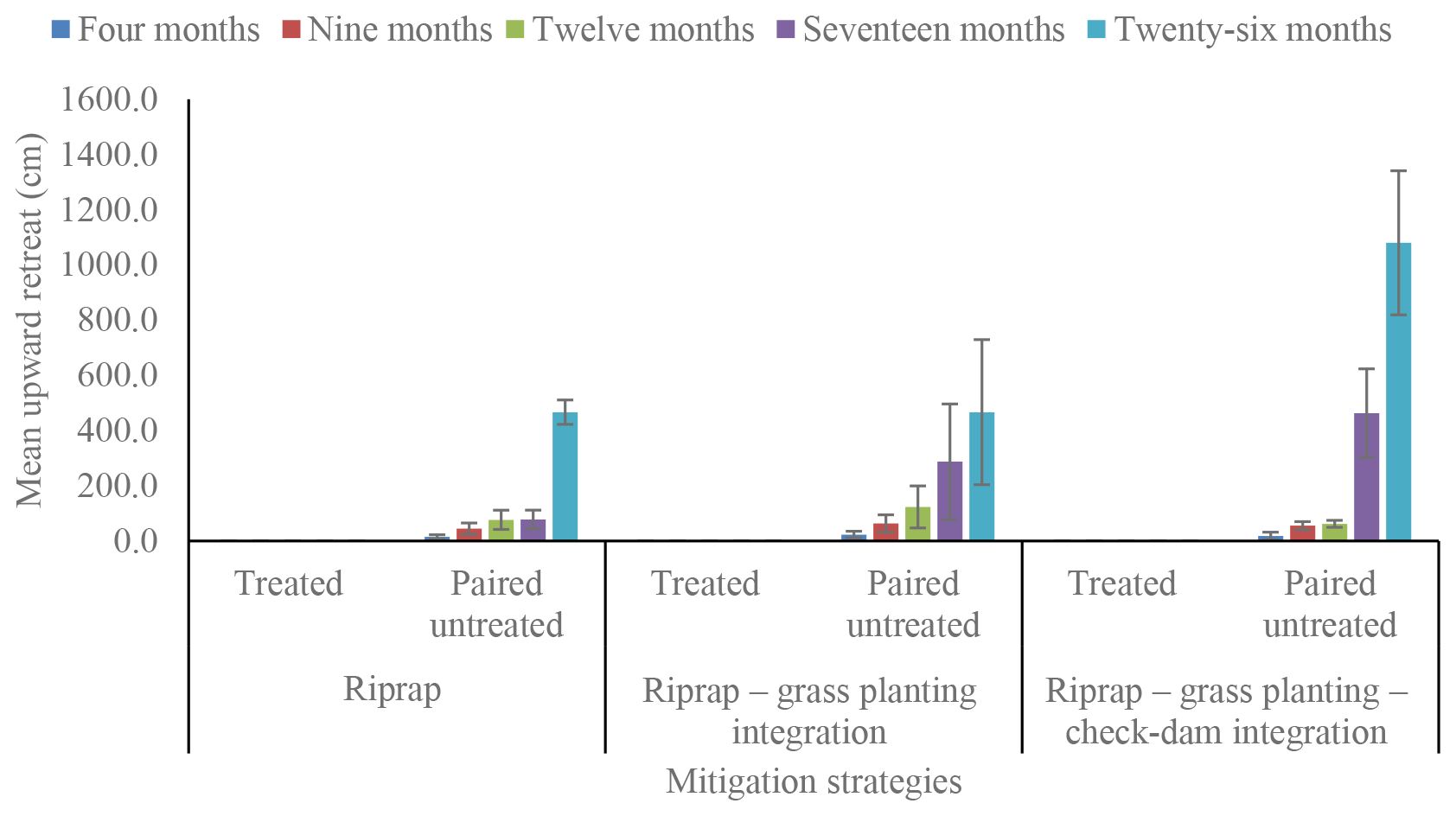 Four months Nine months Twelve months Seventeen months Twenty-six months

Mean upward retreat (cm)

1600.0
1400.0
1200.0
1000.0
800.0
600.0
400.0
200.0
0.0

Treated
Paired untreated
Treated
Paired untreated
Treated
Paired untreated

Riprap
Riprap – grass planting integration
Riprap – grass planting – check-dam integration

Mitigation strategies